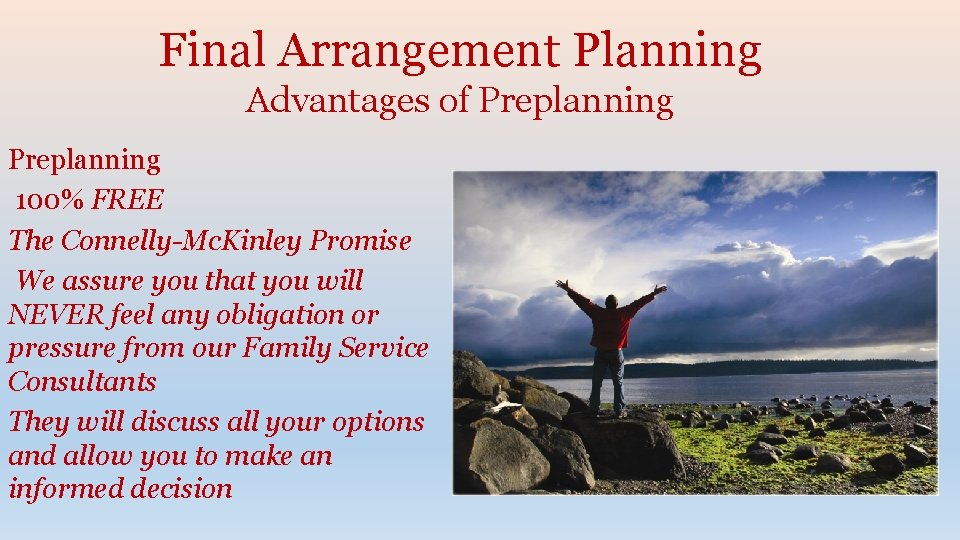 Final Arrangement Planning
Advantages of Preplanning

Preplanning

100% FREE

The Connelly-McKinley Promise

We assure you that you will NEVER feel any obligation or pressure from our Family Service Consultants

They will discuss all your options and allow you to make an informed decision